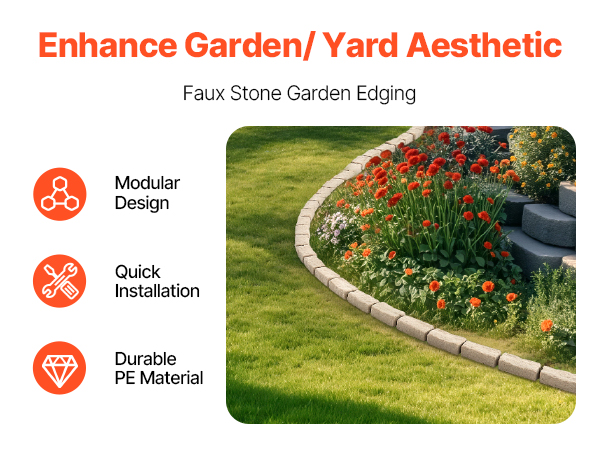 Enhance Garden/ Yard Aesthetic

Faux Stone Garden Edging

Modular Design

Quick Installation

Durable PE Material